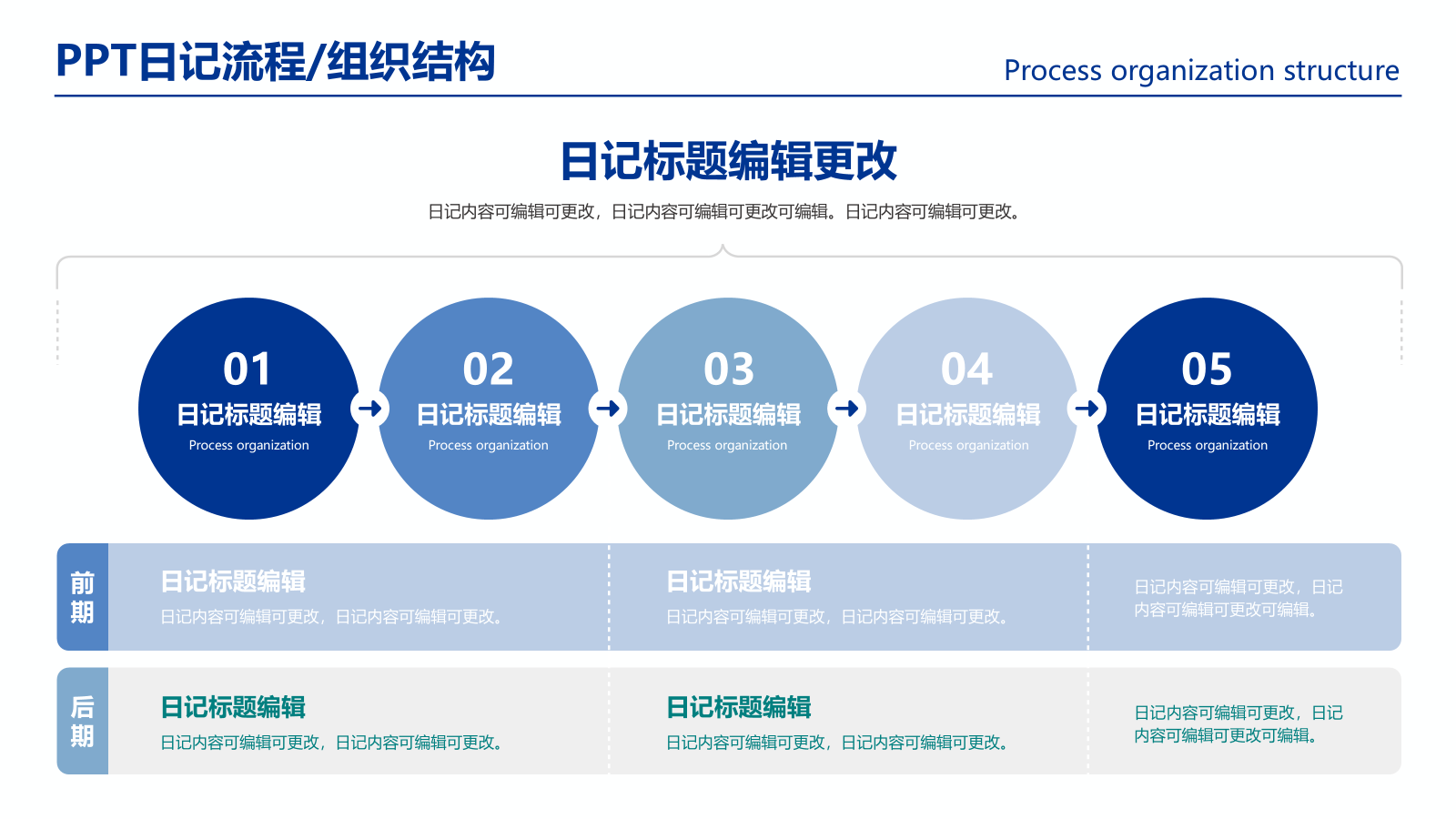 PPT日记流程/组织结构

Process organization structure

日记标题编辑更改

日记内容可编辑可更改，日记内容可编辑可更改可编辑。日记内容可编辑可更改。

01
日记标题编辑
Process organization

02
日记标题编辑
Process organization

03
日记标题编辑
Process organization

04
日记标题编辑
Process organization

05
日记标题编辑
Process organization

前期

日记标题编辑
日记内容可编辑可更改，日记内容可编辑可更改。

日记标题编辑
日记内容可编辑可更改，日记内容可编辑可更改。

日记内容可编辑可更改，日记内容可编辑可更改可编辑。

后期

日记标题编辑
日记内容可编辑可更改，日记内容可编辑可更改。

日记标题编辑
日记内容可编辑可更改，日记内容可编辑可更改。

日记内容可编辑可更改，日记内容可编辑可更改可编辑。